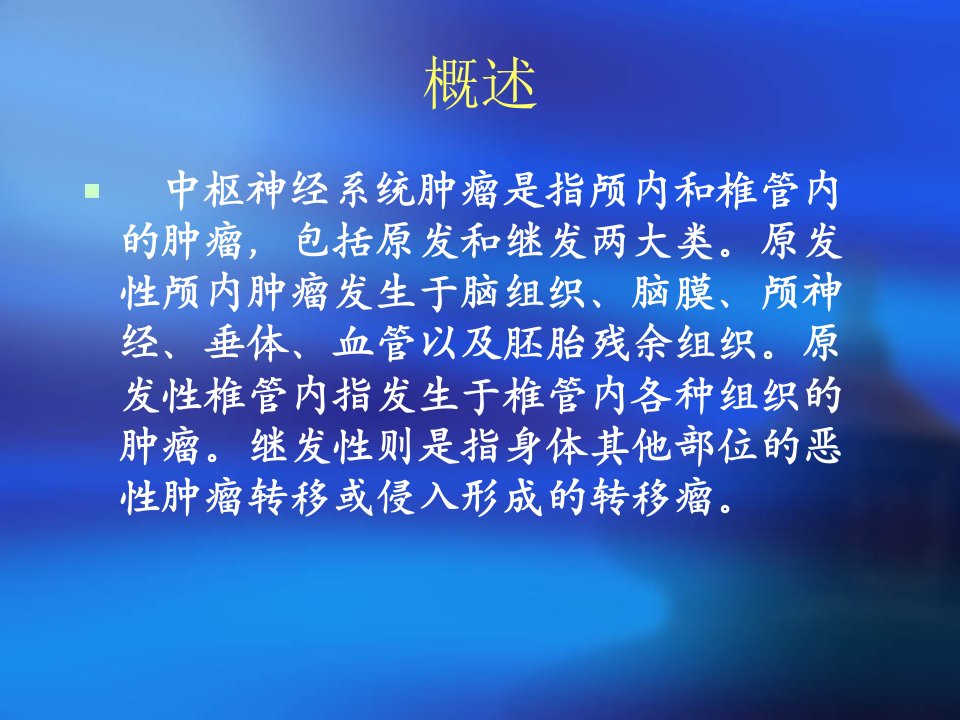 概述

中枢神经系统肿瘤是指颅内和椎管内的肿瘤，包括原发和继发两大类。原发性颅内肿瘤发生于脑组织、脑膜、颅神经、垂体、血管以及胚胎残余组织。原发性椎管内指发生于椎管内各种组织的肿瘤。继发性则是指身体其他部位的恶性肿瘤转移或侵入形成的转移瘤。